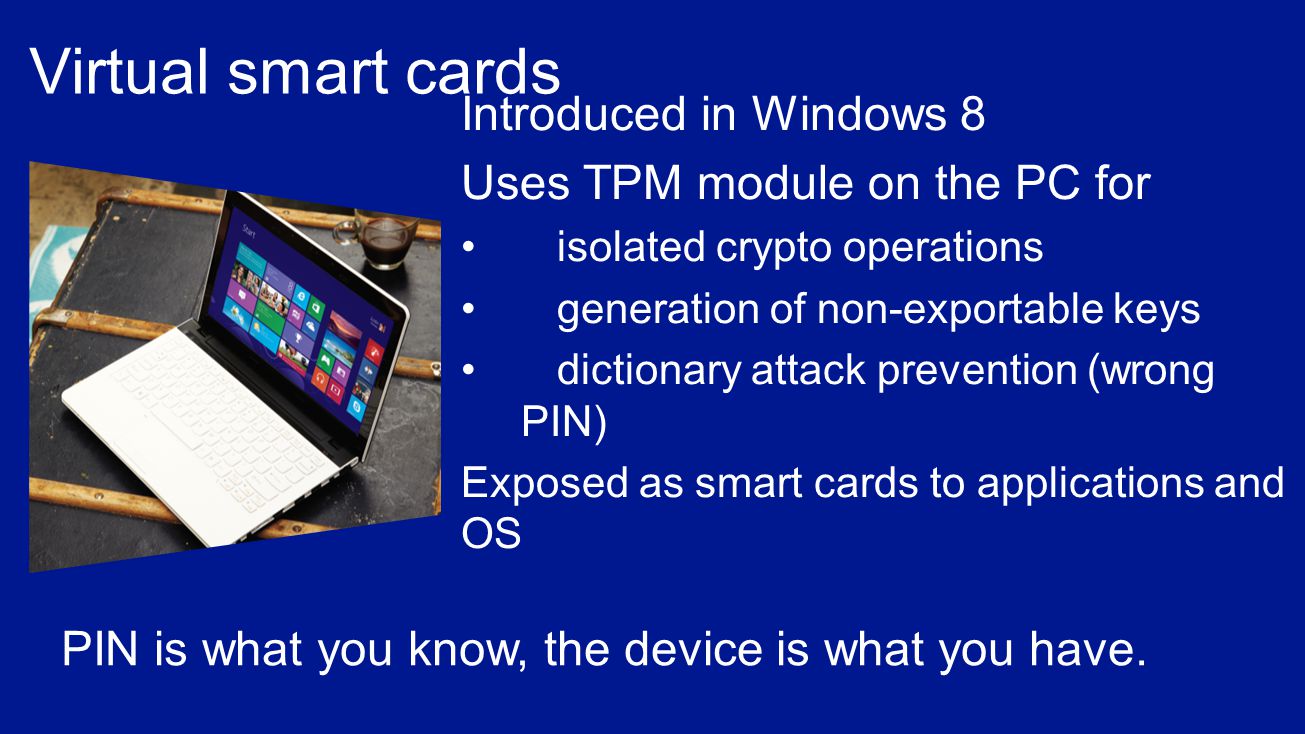 Virtual smart cards

Introduced in Windows 8

Uses TPM module on the PC for

• isolated crypto operations

• generation of non-exportable keys

• dictionary attack prevention (wrong PIN)

Exposed as smart cards to applications and OS

Start

PIN is what you know, the device is what you have.